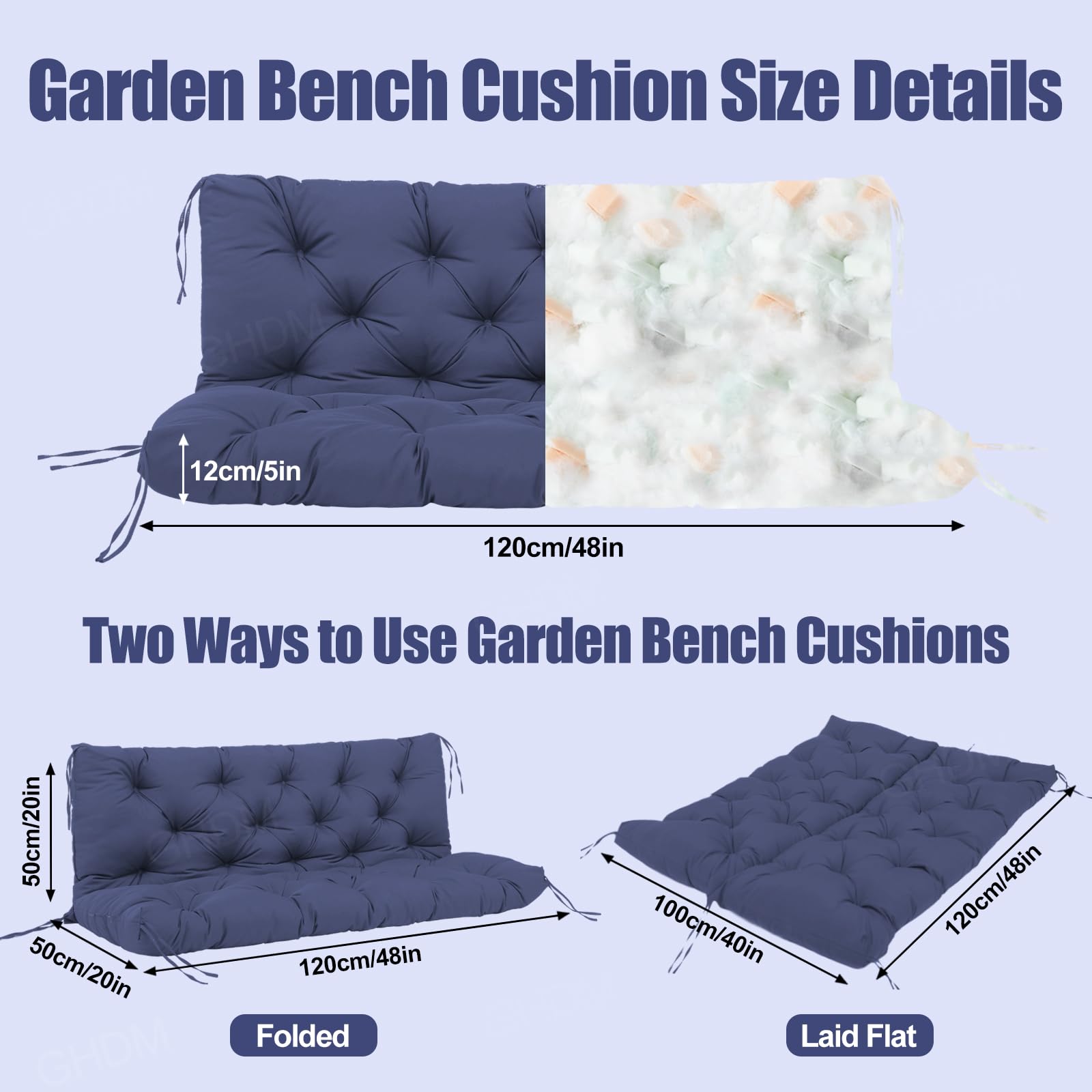 Garden Bench Cushion Size Details

GHDM

12cm/5in

120cm/48in

Two Ways to Use Garden Bench Cushions

50cm/20in

50cm/20in

120cm/48in

100cm/40in

120cm/48in

Folded

Laid Flat

GHDM